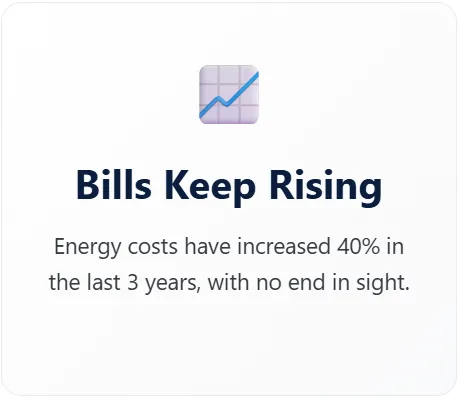 Bills Keep Rising

Energy costs have increased 40% in the last 3 years, with no end in sight.